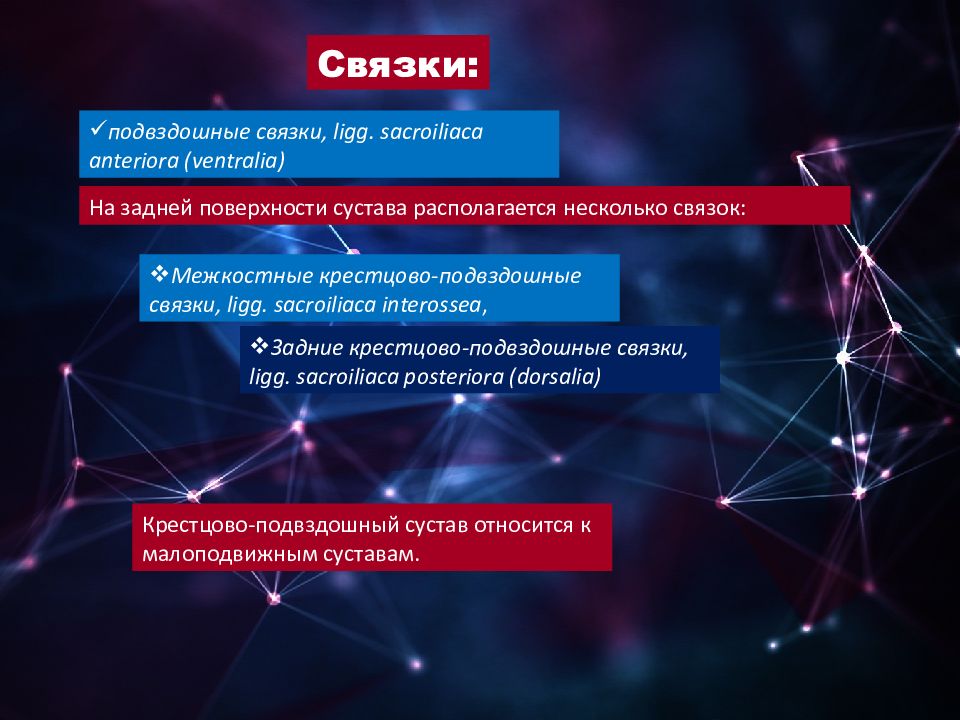 Связки:

✓подвздошные связки, ligg. sacroiliaca anteriora (ventralia)

На задней поверхности сустава располагается несколько связок:

❖Межкостные крестцово-подвздошные связки, ligg. sacroiliaca interossea,

❖Задние крестцово-подвздошные связки, ligg. sacroiliaca posteriora (dorsalia)

Крестцово-подвздошный сустав относится к малоподвижным суставам.